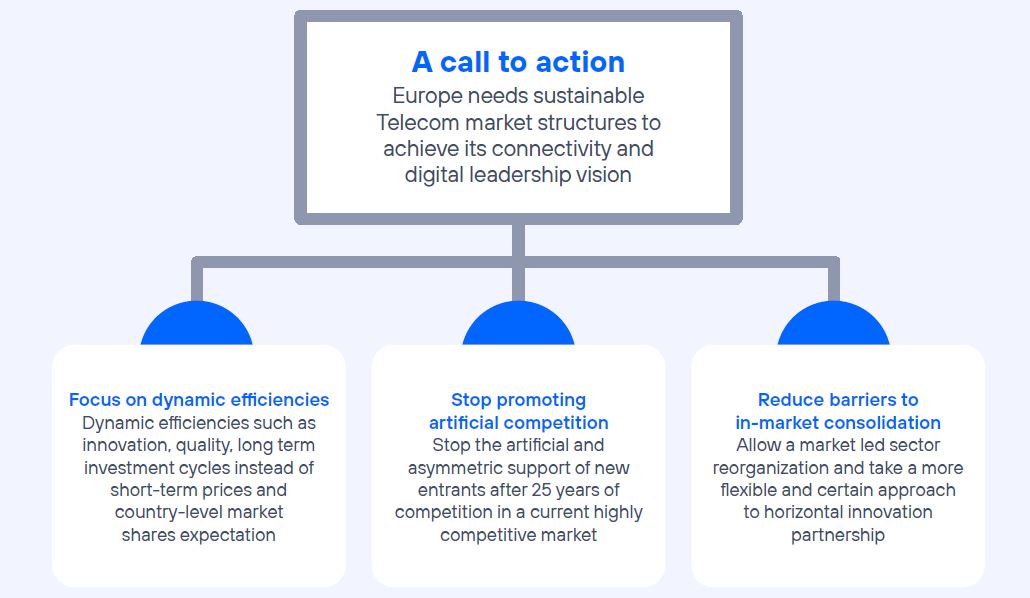 A call to action
Europe needs sustainable Telecom market structures to achieve its connectivity and digital leadership vision

Focus on dynamic efficiencies
Dynamic efficiencies such as innovation, quality, long term investment cycles instead of short-term prices and country-level market shares expectation

Stop promoting artificial competition
Stop the artificial and asymmetric support of new entrants after 25 years of competition in a current highly competitive market

Reduce barriers to in-market consolidation
Allow a market led sector reorganization and take a more flexible and certain approach to horizontal innovation partnership